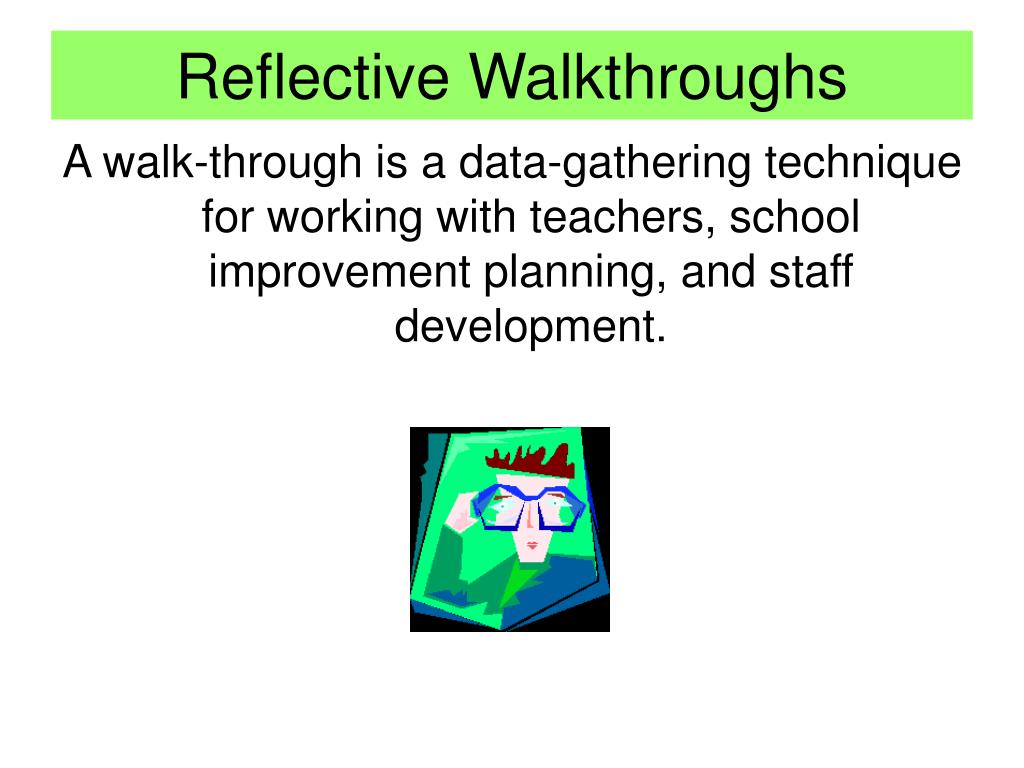 Reflective Walkthroughs

A walk-through is a data-gathering technique for working with teachers, school improvement planning, and staff development.